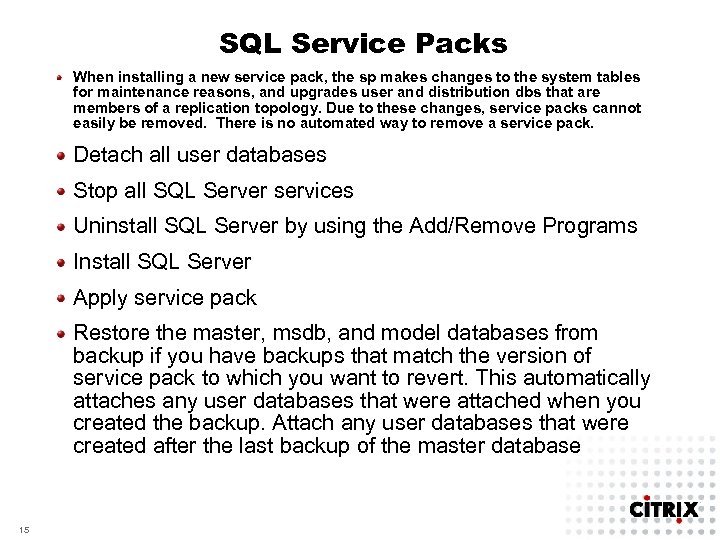 SQL Service Packs

When installing a new service pack, the sp makes changes to the system tables for maintenance reasons, and upgrades user and distribution dbs that are members of a replication topology. Due to these changes, service packs cannot easily be removed. There is no automated way to remove a service pack.

Detach all user databases

Stop all SQL Server services

Uninstall SQL Server by using the Add/Remove Programs

Install SQL Server

Apply service pack

Restore the master, msdb, and model databases from backup if you have backups that match the version of service pack to which you want to revert. This automatically attaches any user databases that were attached when you created the backup. Attach any user databases that were created after the last backup of the master database

CITRIX

15